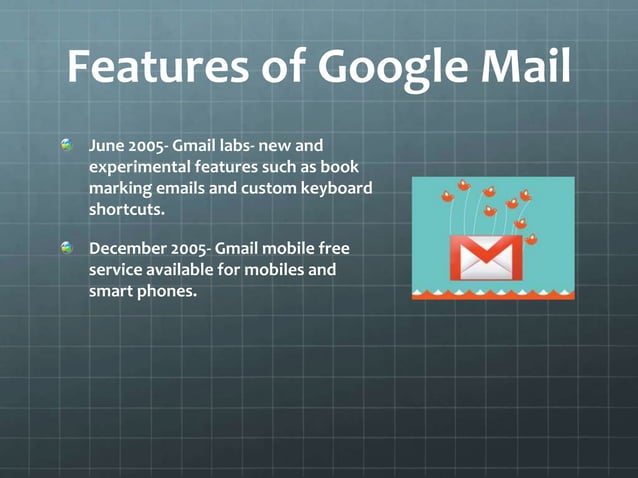 Features of Google Mail

June 2005- Gmail labs- new and experimental features such as book marking emails and custom keyboard shortcuts.

December 2005- Gmail mobile free service available for mobiles and smart phones.